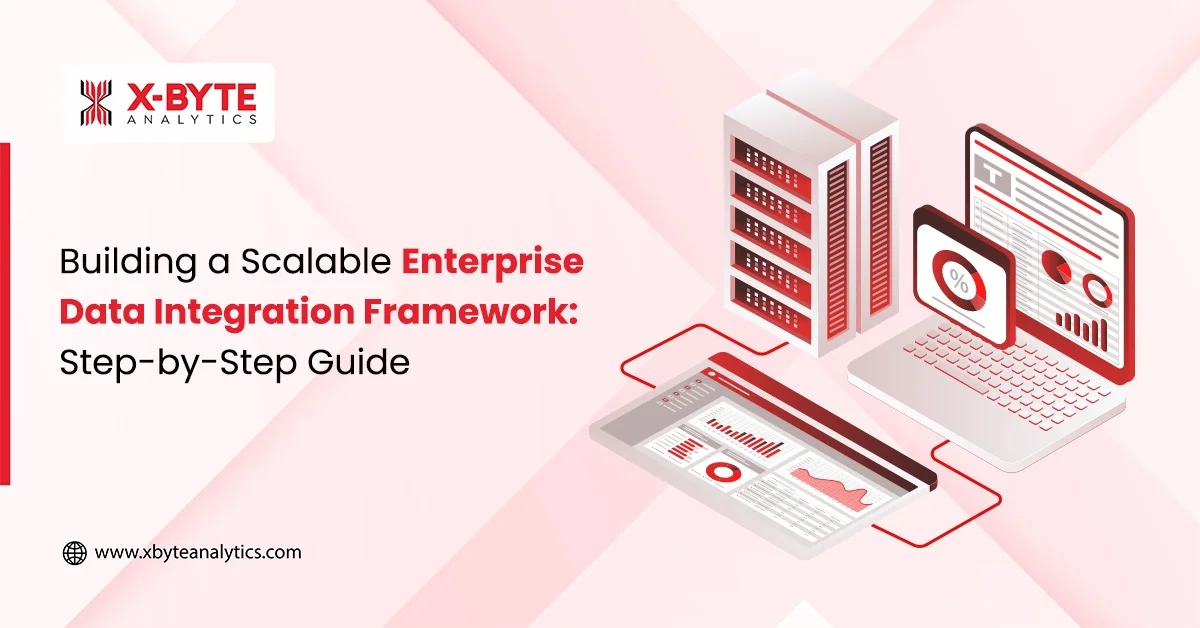 X-BYTE
ANALYTICS

Building a Scalable Enterprise Data Integration Framework: Step-by-Step Guide

%

www.xbyteanalytics.com